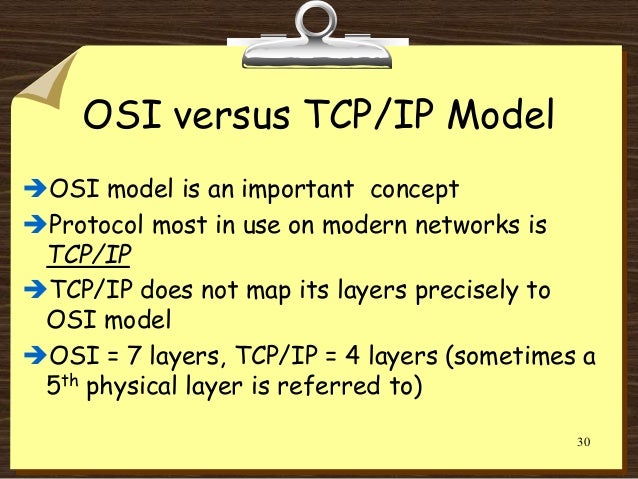 OSI versus TCP/IP Model

➔OSI model is an important concept

➔Protocol most in use on modern networks is TCP/IP

➔TCP/IP does not map its layers precisely to OSI model

➔OSI = 7 layers, TCP/IP = 4 layers (sometimes a 5$^{th}$ physical layer is referred to)

30